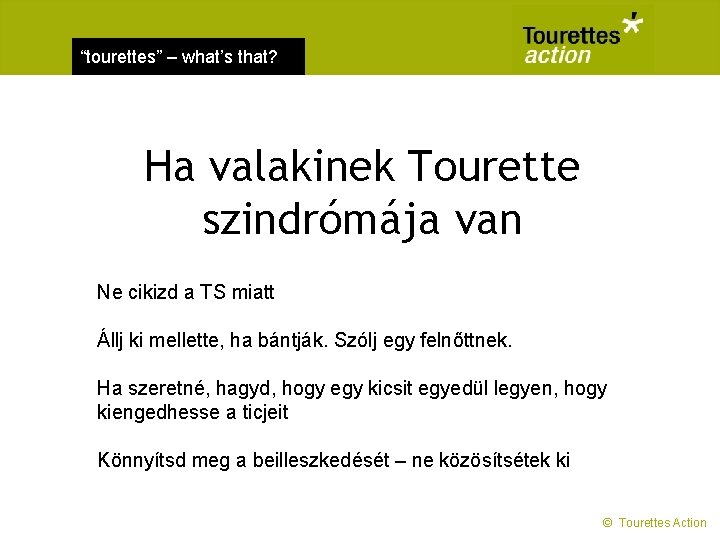 “tourettes” – what’s that?

Tourettes action

Ha valakinek Tourette szindrómája van

Ne cikizd a TS miatt

Állj ki mellette, ha bántják. Szólj egy felnőttnek.

Ha szeretné, hagyd, hogy egy kicsit egyedül legyen, hogy kiengedhesse a ticjeit

Könnyítsd meg a beilleszkedését – ne közösítsétek ki

© Tourettes Action